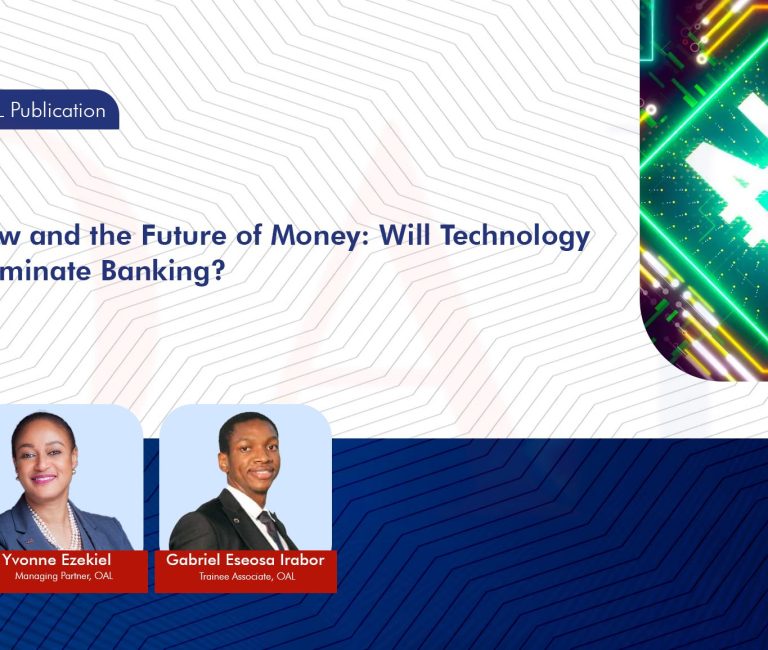 L Publication

w and the Future of Money: Will Technology minate Banking?

Yvonne Ezekiel
Managing Partner, OAL

Gabriel Eseosa Irabor
Trainee Associate, OAL